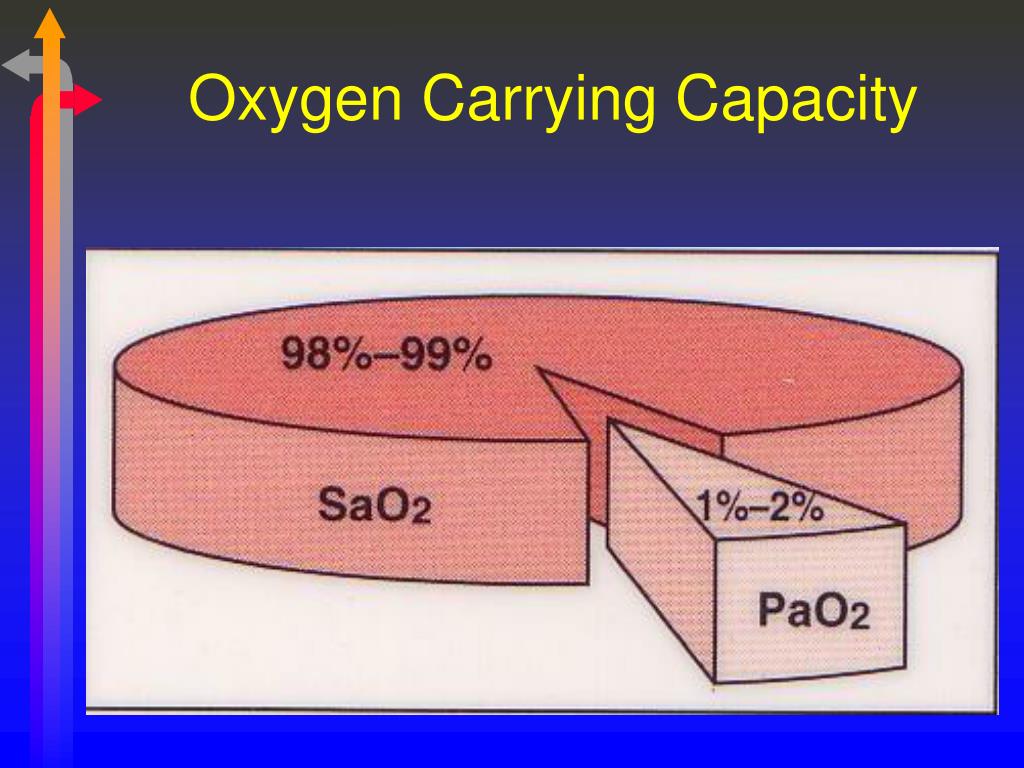 Oxygen Carrying Capacity

98%–99%

$SaO_2$

1%–2%

$PaO_2$